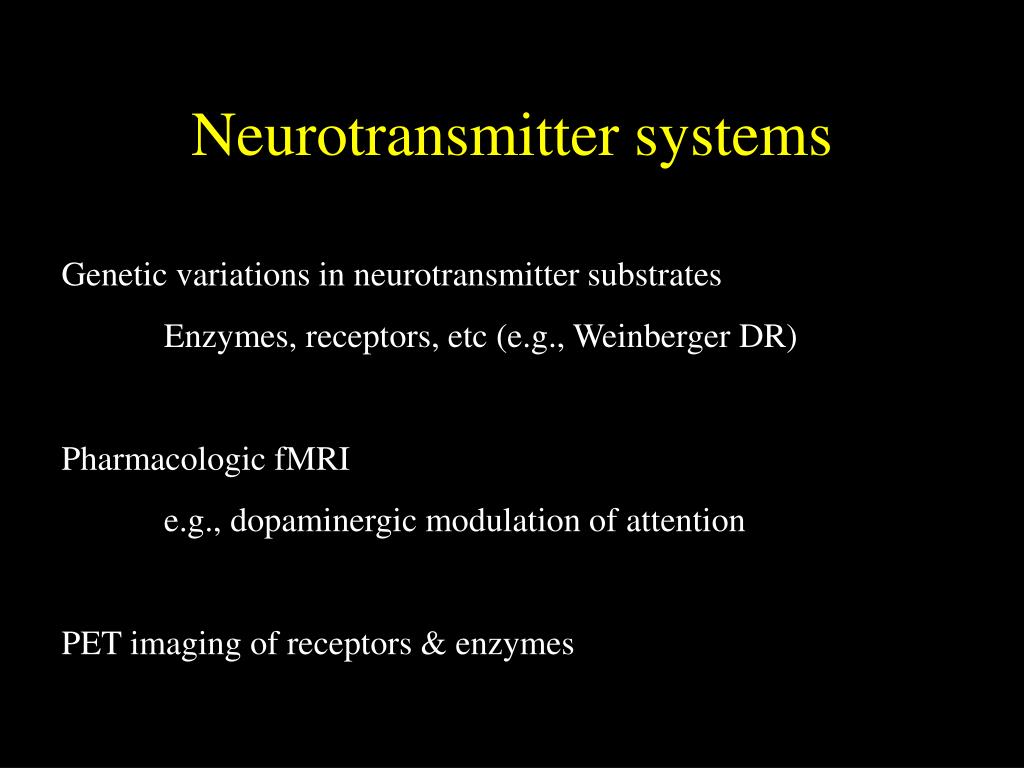 Neurotransmitter systems

Genetic variations in neurotransmitter substrates

Enzymes, receptors, etc (e.g., Weinberger DR)

Pharmacologic fMRI

e.g., dopaminergic modulation of attention

PET imaging of receptors & enzymes